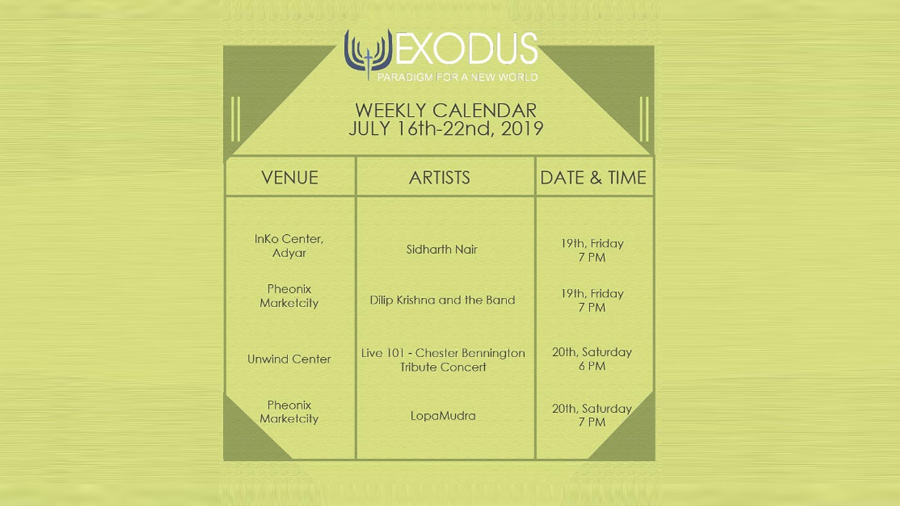 EXODUS
PARADIGM FOR A NEW WORLD

WEEKLY CALENDAR
JULY 16th-22nd, 2019

| VENUE | ARTISTS | DATE & TIME |
|---|---|---|
| InKo Center, Adyar | Sidharth Nair | 19th, Friday 7 PM |
| Pheonix Marketcity | Dilip Krishna and the Band | 19th, Friday 7 PM |
| Unwind Center | Live 101 - Chester Bennington Tribute Concert | 20th, Saturday 6 PM |
| Pheonix Marketcity | LopaMudra | 20th, Saturday 7 PM |